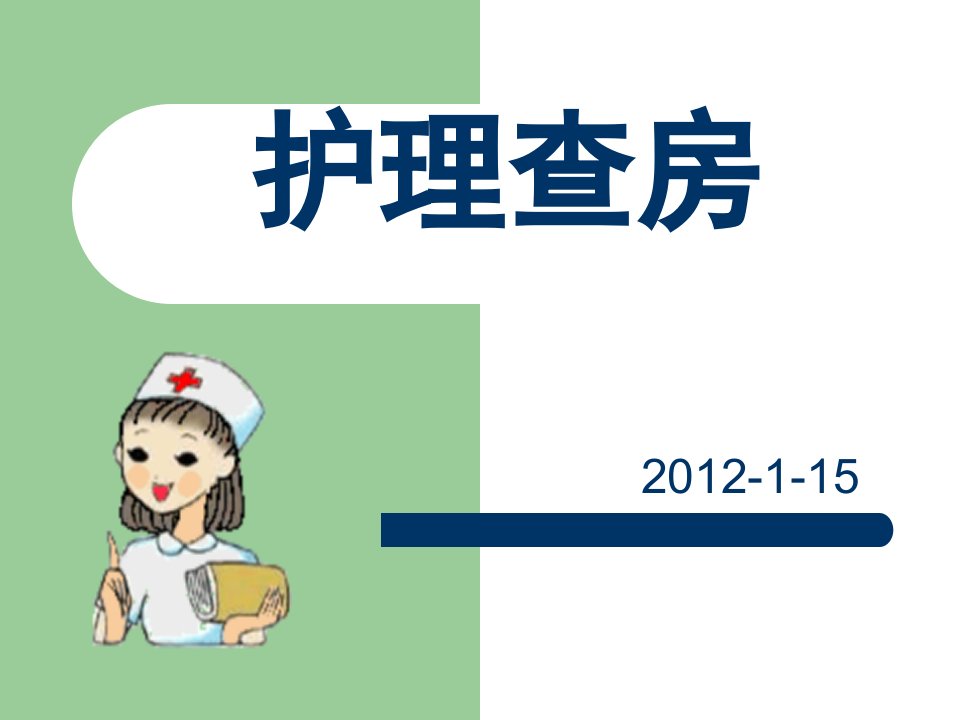 护理查房

2012-1-15